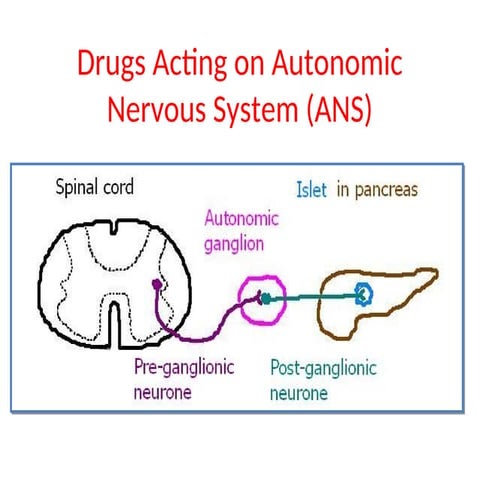 Drugs Acting on Autonomic Nervous System (ANS)

Spinal cord

Islet in pancreas

Autonomic ganglion

Pre-ganglionic neurone

Post-ganglionic neurone